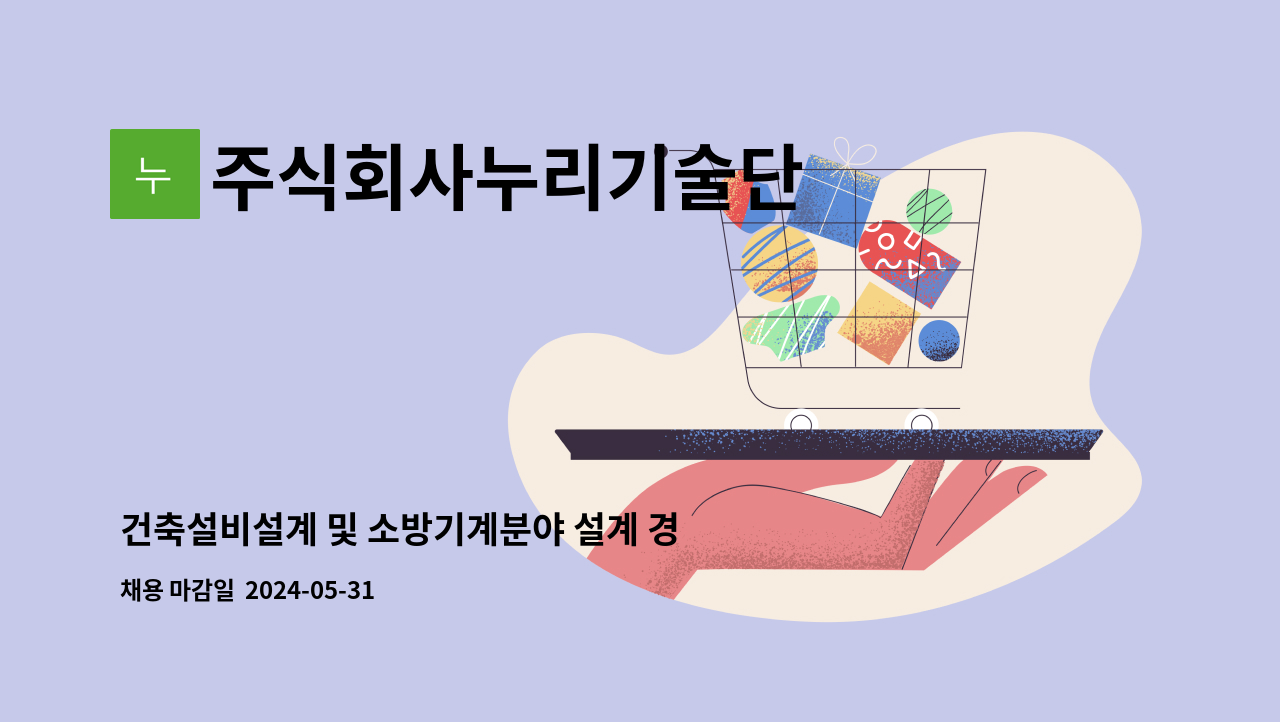 누

주식회사누리기술단

건축설비설계 및 소방기계분야 설계 경

채용 마감일 2024-05-31